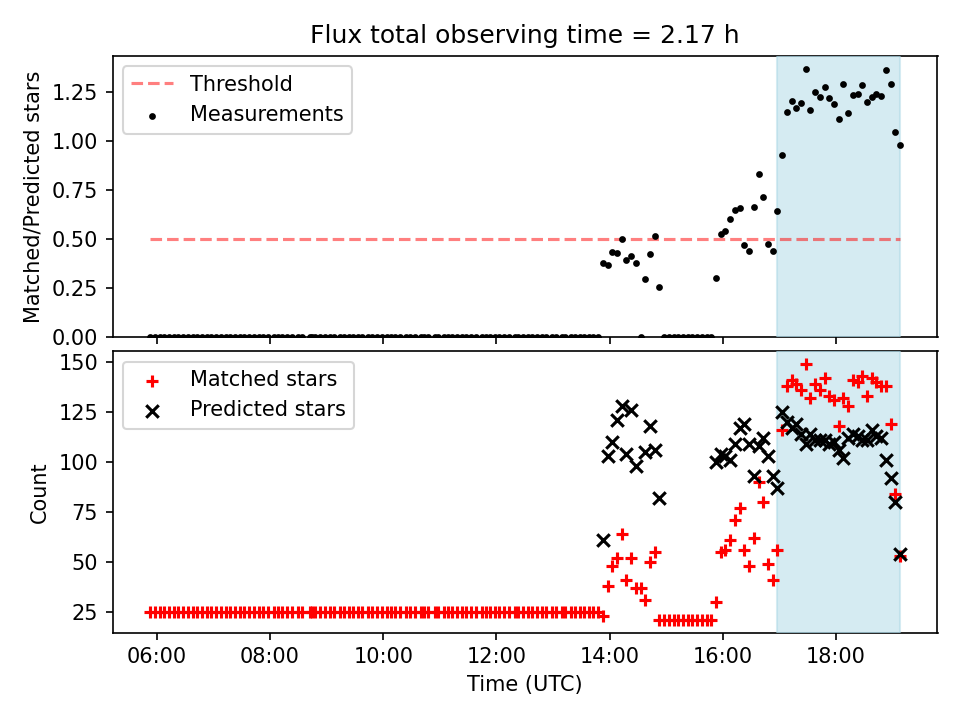 Flux total observing time = 2.17 h

Threshold
Measurements

Matched/Predicted stars

1.25
1.00
0.75
0.50
0.25
0.00

Matched stars
Predicted stars

Count

150
125
100
75
50
25

06:00
08:00
10:00
12:00
14:00
16:00
18:00

Time (UTC)